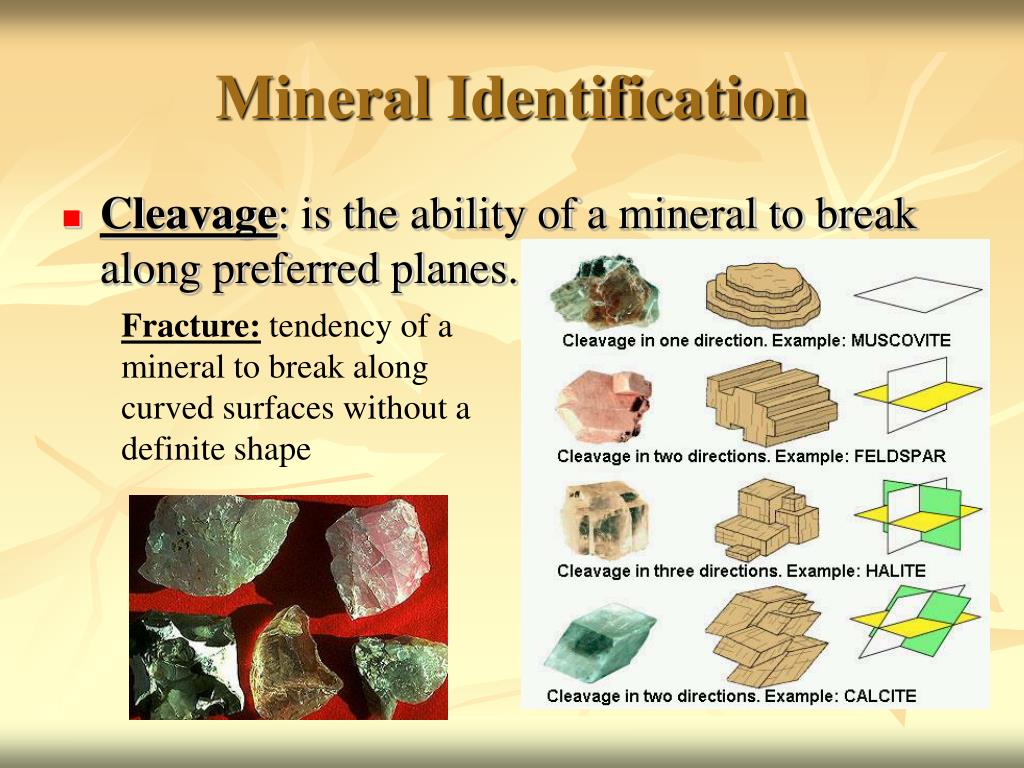 Mineral Identification

Cleavage: is the ability of a mineral to break along preferred planes.

Fracture: tendency of a mineral to break along curved surfaces without a definite shape

Cleavage in one direction. Example: MUSCOVITE

Cleavage in two directions. Example: FELDSPAR

Cleavage in three directions. Example: HALITE

Cleavage in two directions. Example: CALCITE